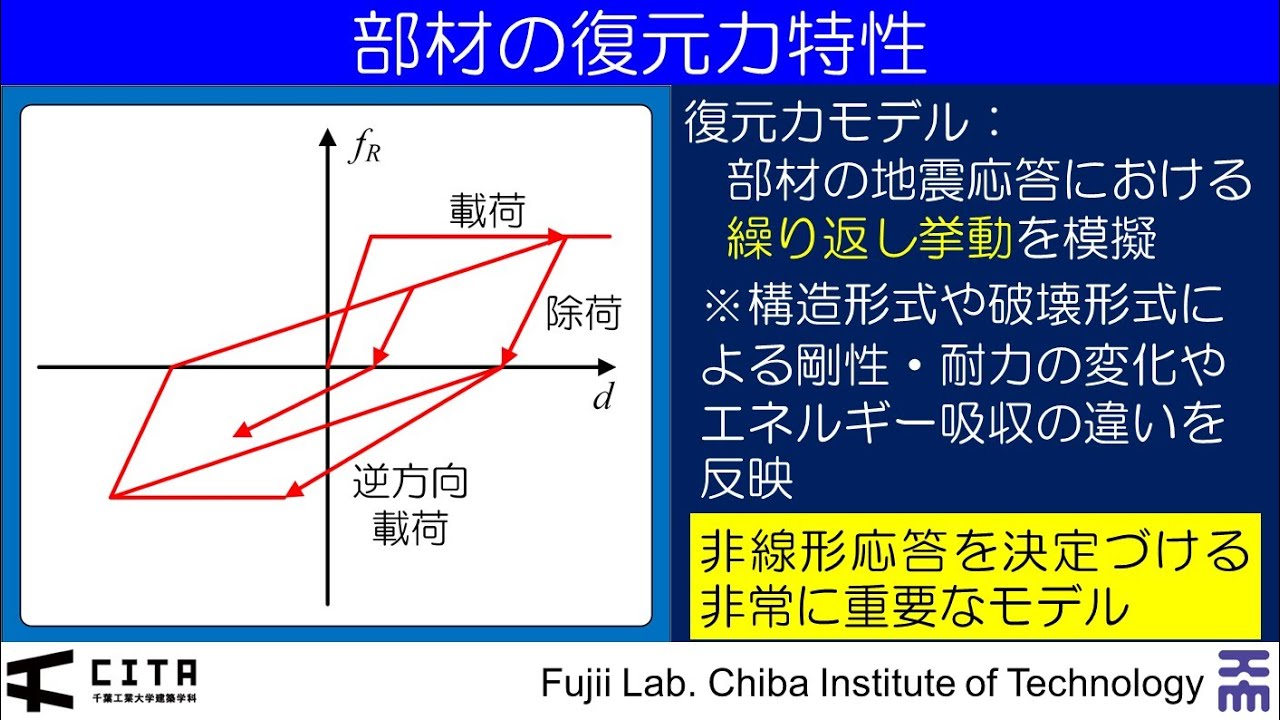 部材の復元力特性

$f_R$

載荷

除荷

$d$

逆方向載荷

復元力モデル：
部材の地震応答における繰り返し挙動を模擬

※構造形式や破壊形式による剛性・耐力の変化やエネルギー吸収の違いを反映

非線形応答を決定づける非常に重要なモデル

CITA
千葉工業大学建築学科

Fujii Lab. Chiba Institute of Technology